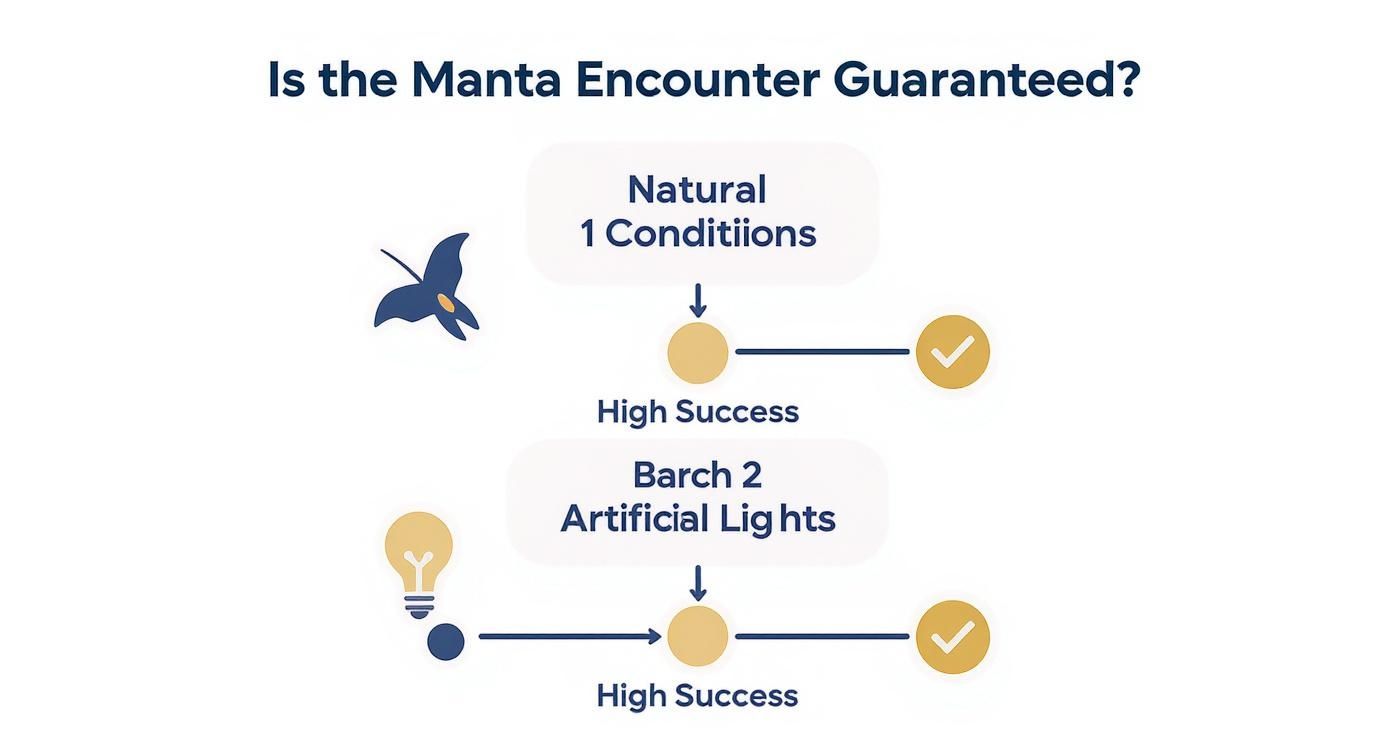 Is the Manta Encounter Guaranteed?

Natural
1 Conditiions

High Success

Barch 2
Artificial Lig hts

High Success